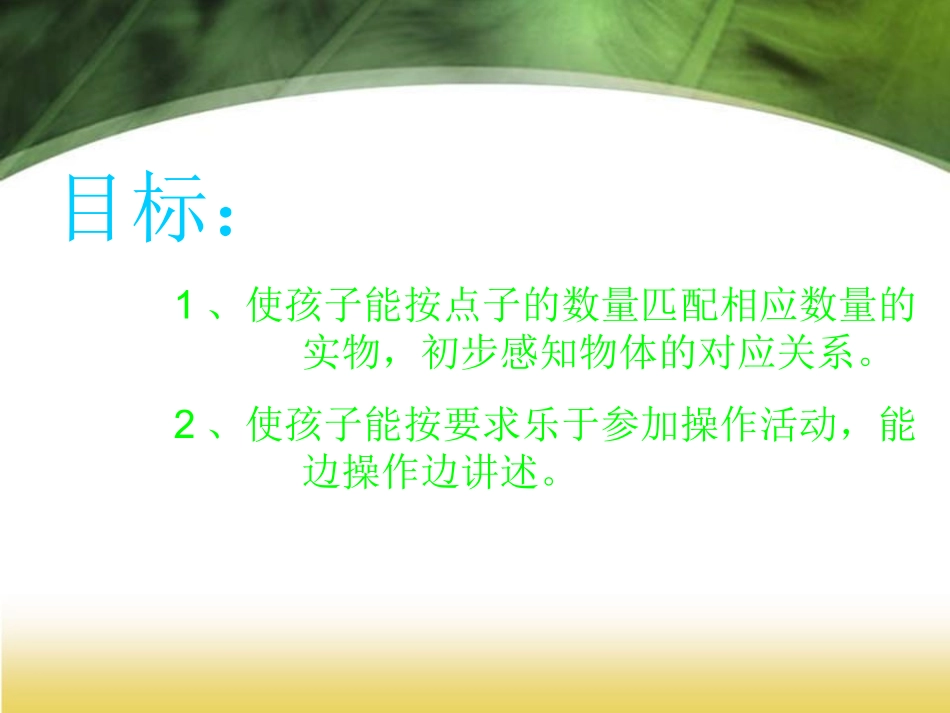 目标：

1、使孩子能按点子的数量匹配相应数量的实物，初步感知物体的对应关系。

2、使孩子能按要求乐于参加操作活动，能边操作边讲述。